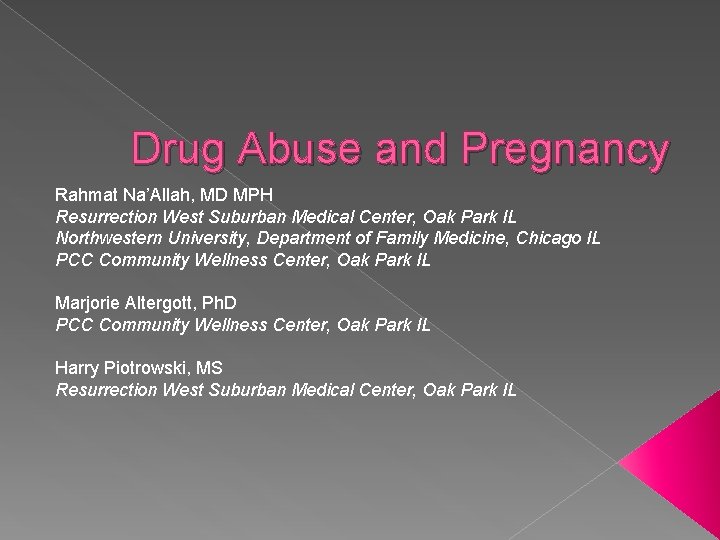 Drug Abuse and Pregnancy

Rahmat Na'Allah, MD MPH
Resurrection West Suburban Medical Center, Oak Park IL
Northwestern University, Department of Family Medicine, Chicago IL
PCC Community Wellness Center, Oak Park IL

Marjorie Altergott, PhD
PCC Community Wellness Center, Oak Park IL

Harry Piotrowski, MS
Resurrection West Suburban Medical Center, Oak Park IL